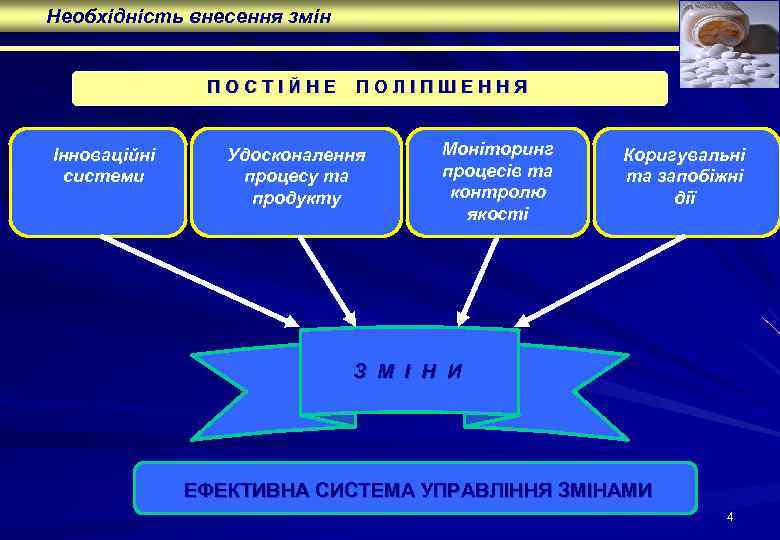 Необхідність внесення змін

ПОСТІЙНЕ ПОЛІПШЕННЯ

Інноваційні системи

Удосконалення процесу та продукту

Моніторинг процесів та контролю якості

Коригувальні та запобіжні дії

ЗМІНИ

ЕФЕКТИВНА СИСТЕМА УПРАВЛІННЯ ЗМІНАМИ

4